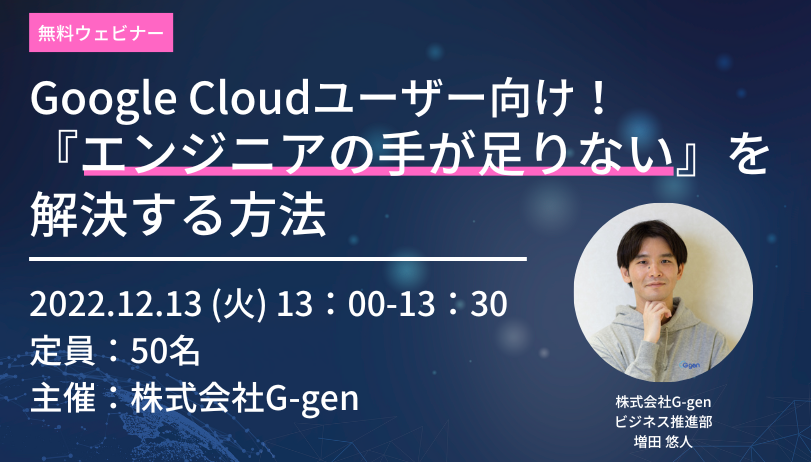 無料ウェビナー

Google Cloudユーザー向け！『エンジニアの手が足りない』を解決する方法

2022.12.13 (火) 13：00-13：30
定員：50名
主催：株式会社G-gen

G-gen

株式会社G-gen
ビジネス推進部
増田 悠人